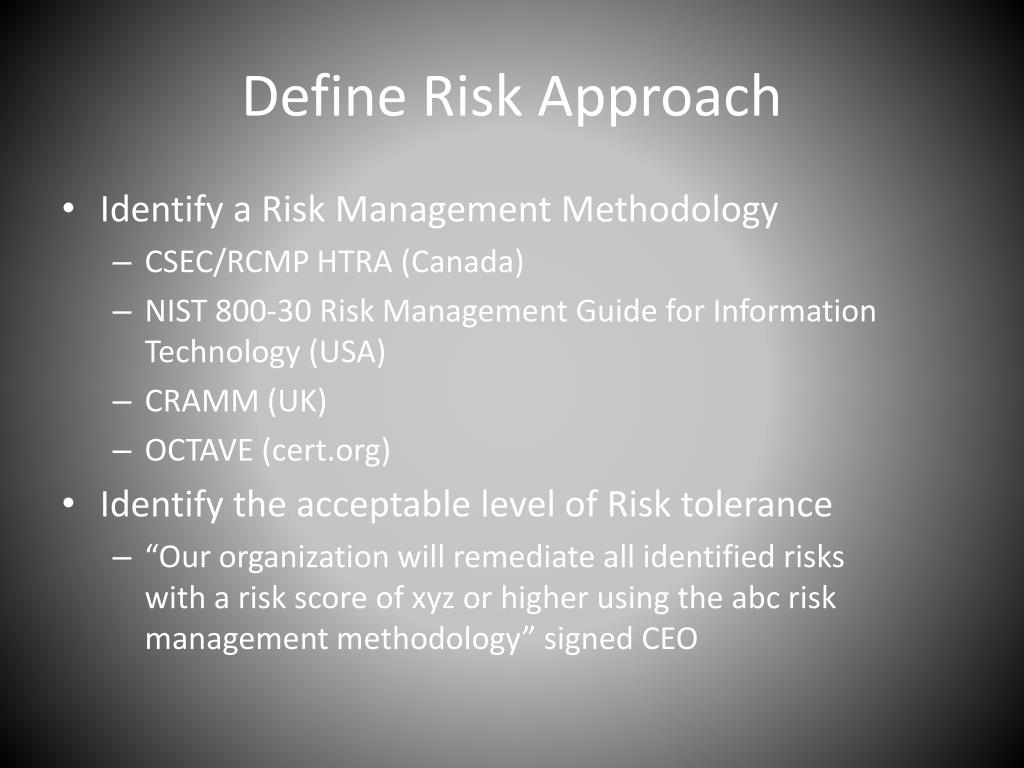 Define Risk Approach

• Identify a Risk Management Methodology
– CSEC/RCMP HTRA (Canada)
– NIST 800-30 Risk Management Guide for Information Technology (USA)
– CRAMM (UK)
– OCTAVE (cert.org)

• Identify the acceptable level of Risk tolerance
– “Our organization will remediate all identified risks with a risk score of xyz or higher using the abc risk management methodology” signed CEO